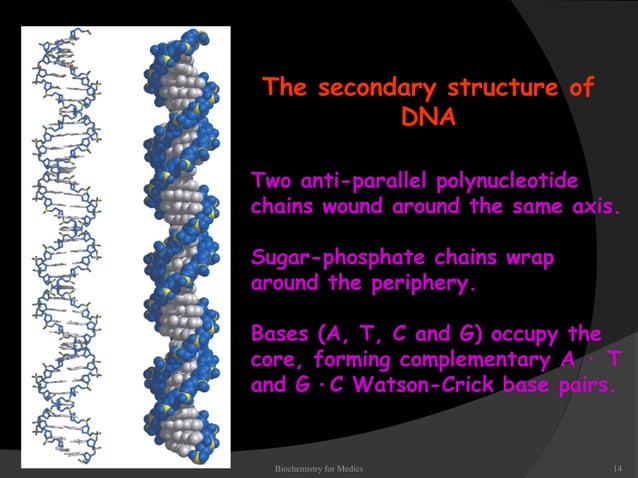 The secondary structure of DNA

Two anti-parallel polynucleotide chains wound around the same axis.

Sugar-phosphate chains wrap around the periphery.

Bases (A, T, C and G) occupy the core, forming complementary A · T and G · C Watson-Crick base pairs.

Biochemistry for Medics

14